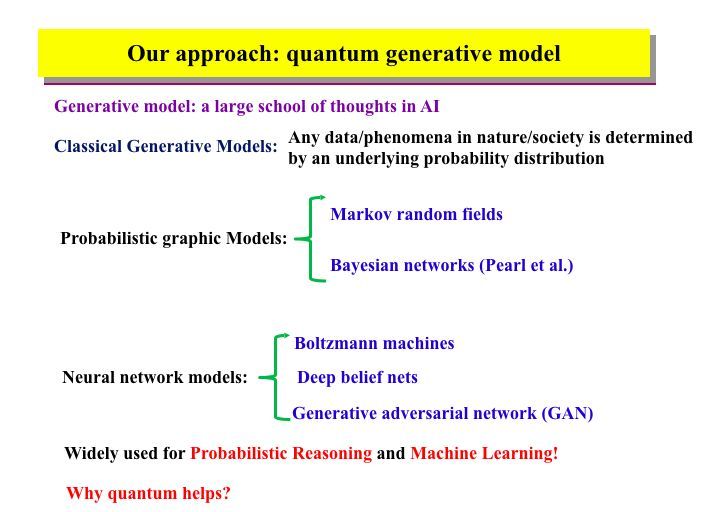 Our approach: quantum generative model

Generative model: a large school of thoughts in AI

Classical Generative Models: Any data/phenomena in nature/society is determined by an underlying probability distribution

Probabilistic graphic Models:

Markov random fields

Bayesian networks (Pearl et al.)

Neural network models:

Boltzmann machines

Deep belief nets

Generative adversarial network (GAN)

Widely used for Probabilistic Reasoning and Machine Learning!

Why quantum helps?